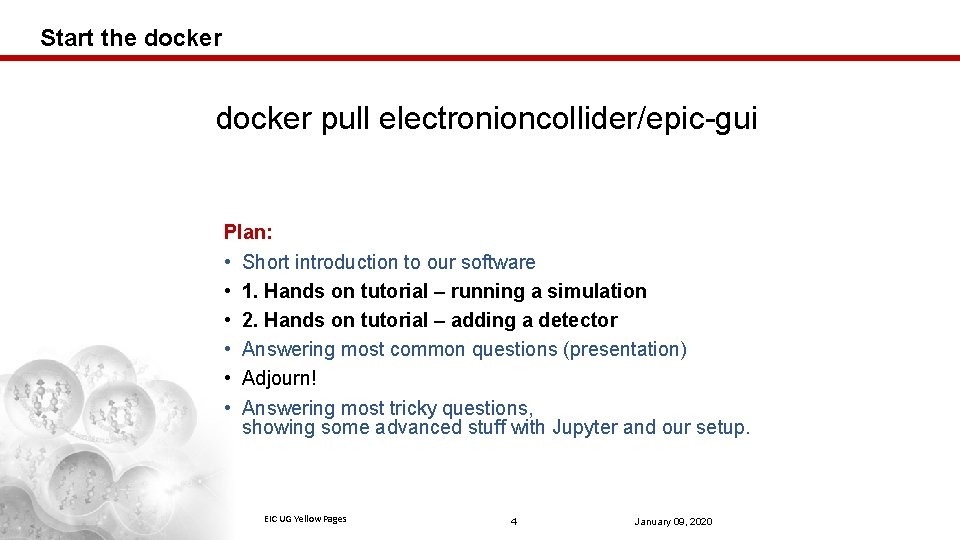 Start the docker

docker pull electronioncollider/epic-gui

Plan:
• Short introduction to our software
• 1. Hands on tutorial – running a simulation
• 2. Hands on tutorial – adding a detector
• Answering most common questions (presentation)
• Adjourn!
• Answering most tricky questions, showing some advanced stuff with Jupyter and our setup.

EIC UG Yellow Pages

4

January 09, 2020